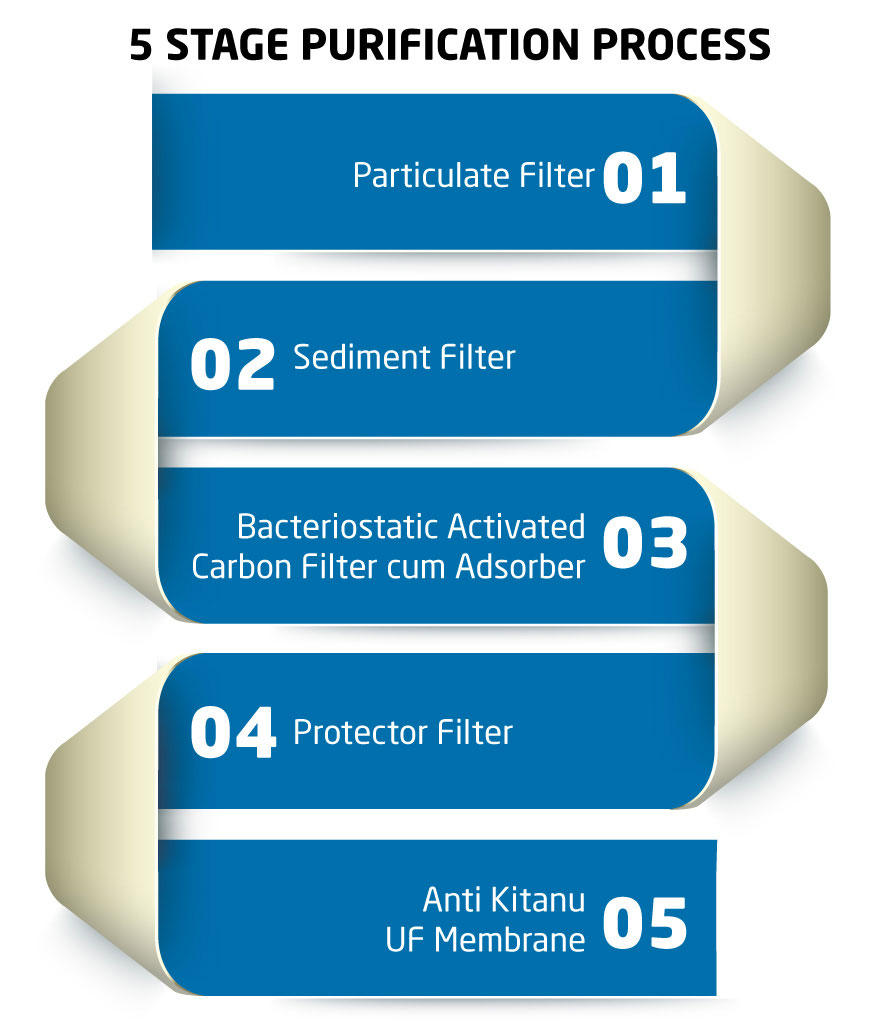 5 STAGE PURIFICATION PROCESS

Particulate Filter 01

02 Sediment Filter

Bacteriostatic Activated Carbon Filter cum Adsorber 03

04 Protector Filter

Anti Kitanu UF Membrane 05